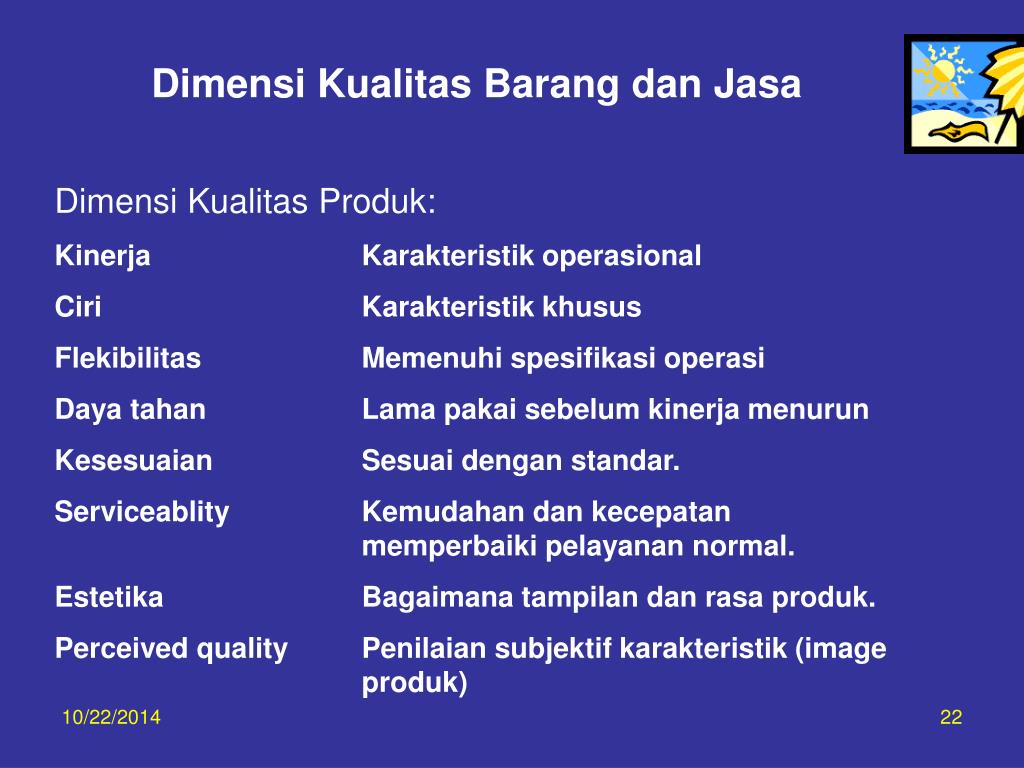 Dimensi Kualitas Barang dan Jasa

Dimensi Kualitas Produk:

| | |
|---|---|
| Kinerja | Karakteristik operasional |
| Ciri | Karakteristik khusus |
| Flekibilitas | Memenuhi spesifikasi operasi |
| Daya tahan | Lama pakai sebelum kinerja menurun |
| Kesesuaian | Sesuai dengan standar. |
| Serviceablity | Kemudahan dan kecepatan memperbaiki pelayanan normal. |
| Estetika | Bagaimana tampilan dan rasa produk. |
| Perceived quality | Penilaian subjektif karakteristik (image produk) |

10/22/2014

22